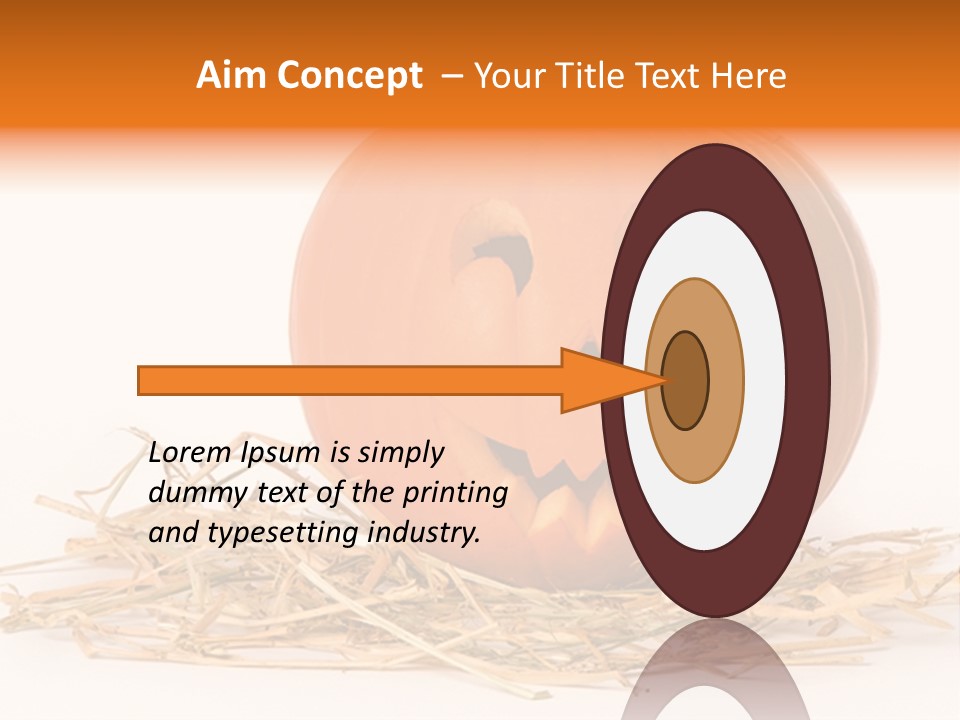 Aim Concept – Your Title Text Here

Lorem Ipsum is simply dummy text of the printing and typesetting industry.